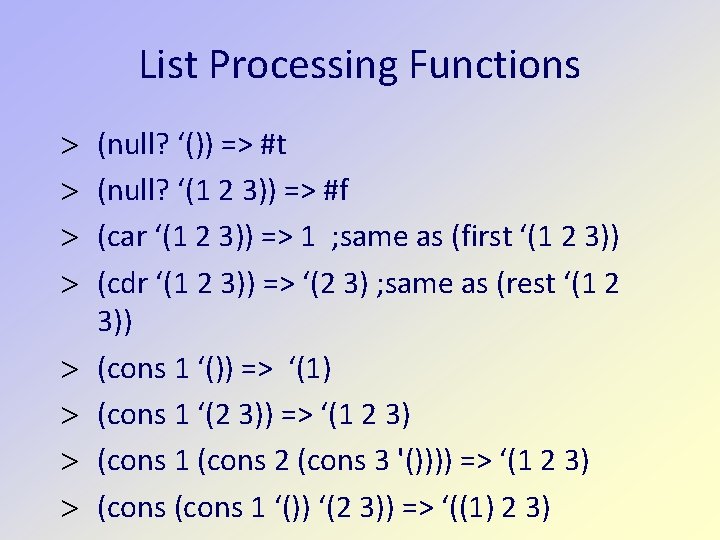 List Processing Functions

> (null? ‘()) => #t

> (null? ‘(1 2 3)) => #f

> (car ‘(1 2 3)) => 1 ;same as (first ‘(1 2 3))

> (cdr ‘(1 2 3)) => ‘(2 3) ;same as (rest ‘(1 2 3))

> (cons 1 ‘()) => ‘(1)

> (cons 1 ‘(2 3)) => ‘(1 2 3)

> (cons 1 (cons 2 (cons 3 '()))) => ‘(1 2 3)

> (cons (cons 1 ‘()) ‘(2 3)) => ‘((1) 2 3)